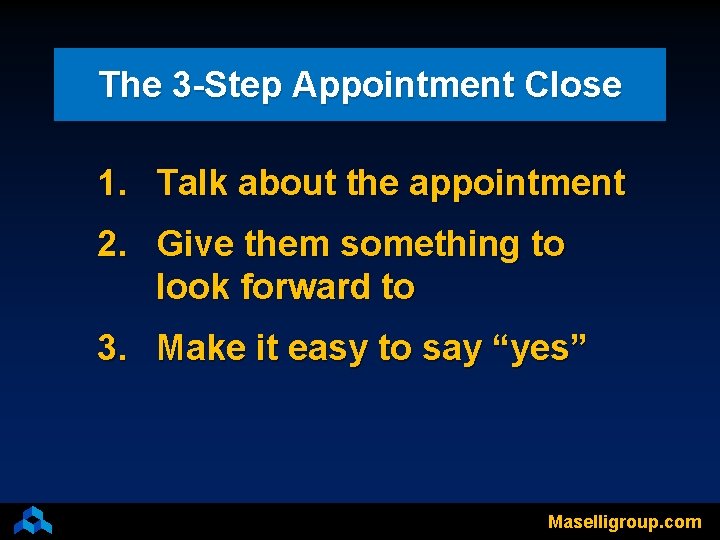 The 3-Step Appointment Close

1. Talk about the appointment
2. Give them something to look forward to
3. Make it easy to say “yes”

Maselligroup.com